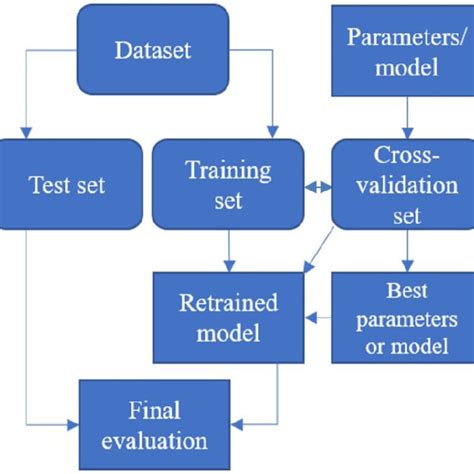 Dataset

Parameters/ model

Test set

Training set

Cross-validation set

Retrained model

Best parameters or model

Final evaluation